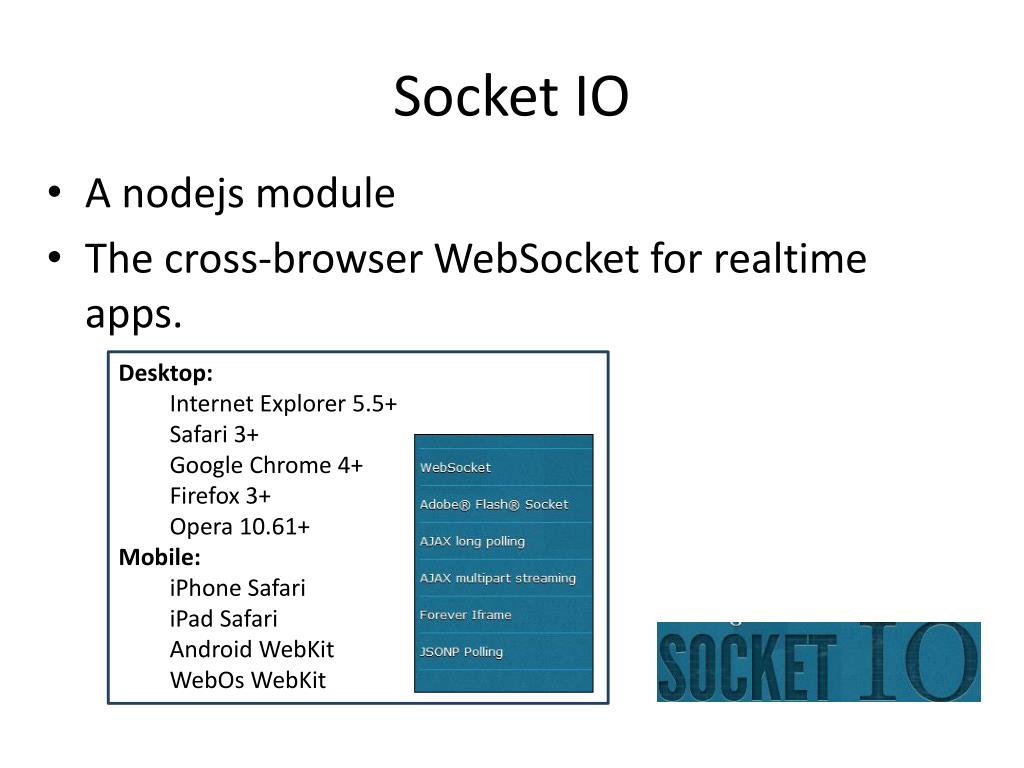 Socket IO

• A nodejs module
• The cross-browser WebSocket for realtime apps.

Desktop:
Internet Explorer 5.5+
Safari 3+
Google Chrome 4+
Firefox 3+
Opera 10.61+
Mobile:
iPhone Safari
iPad Safari
Android WebKit
WebOs WebKit

WebSocket
Adobe® Flash® Socket
AJAX long polling
AJAX multipart streaming
Forever Iframe
JSONP Polling

SOCKET IO